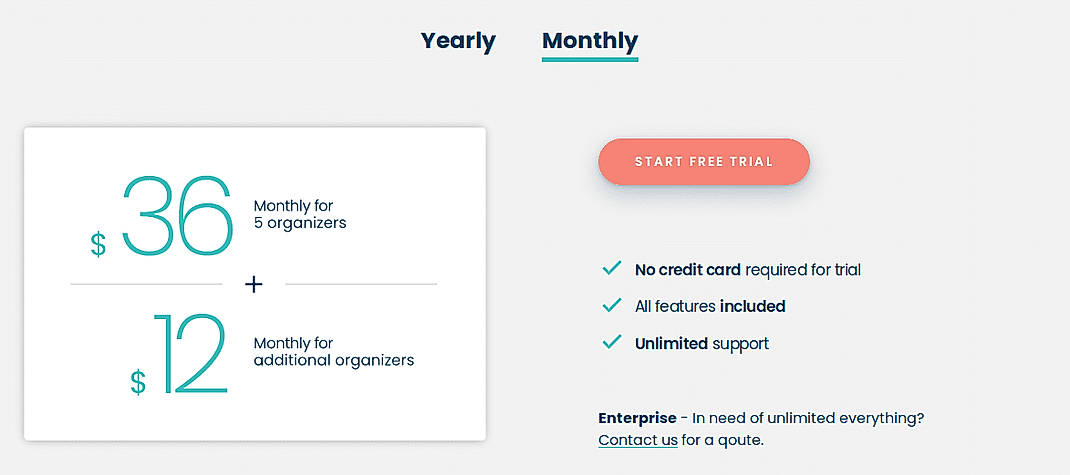 Yearly Monthly

$ 36 Monthly for 5 organizers

+

$ 12 Monthly for additional organizers

START FREE TRIAL

No credit card required for trial

All features included

Unlimited support

Enterprise - In need of unlimited everything? Contact us for a qoute.